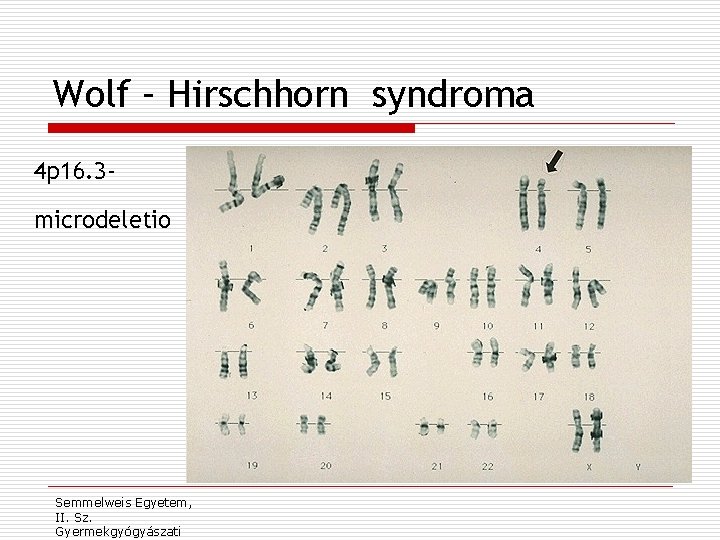 Wolf – Hirschhorn syndroma

4p16.3-

microdeletio

1 2 3 4 5

6 7 8 9 10 11 12

13 14 15 16 17 18

19 20 21 22 X Y

Semmelweis Egyetem, II. Sz. Gyermekgyógyászati